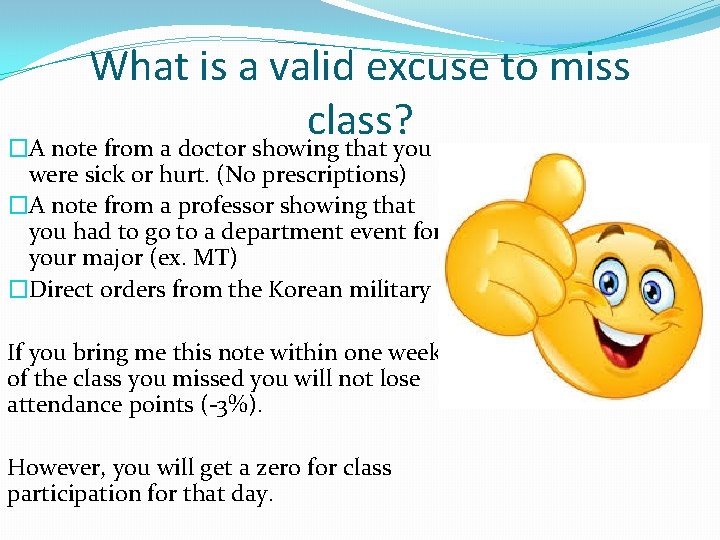 What is a valid excuse to miss class?

□A note from a doctor showing that you were sick or hurt. (No prescriptions)

□A note from a professor showing that you had to go to a department event for your major (ex. MT)

□Direct orders from the Korean military

If you bring me this note within one week of the class you missed you will not lose attendance points (-3%).

However, you will get a zero for class participation for that day.